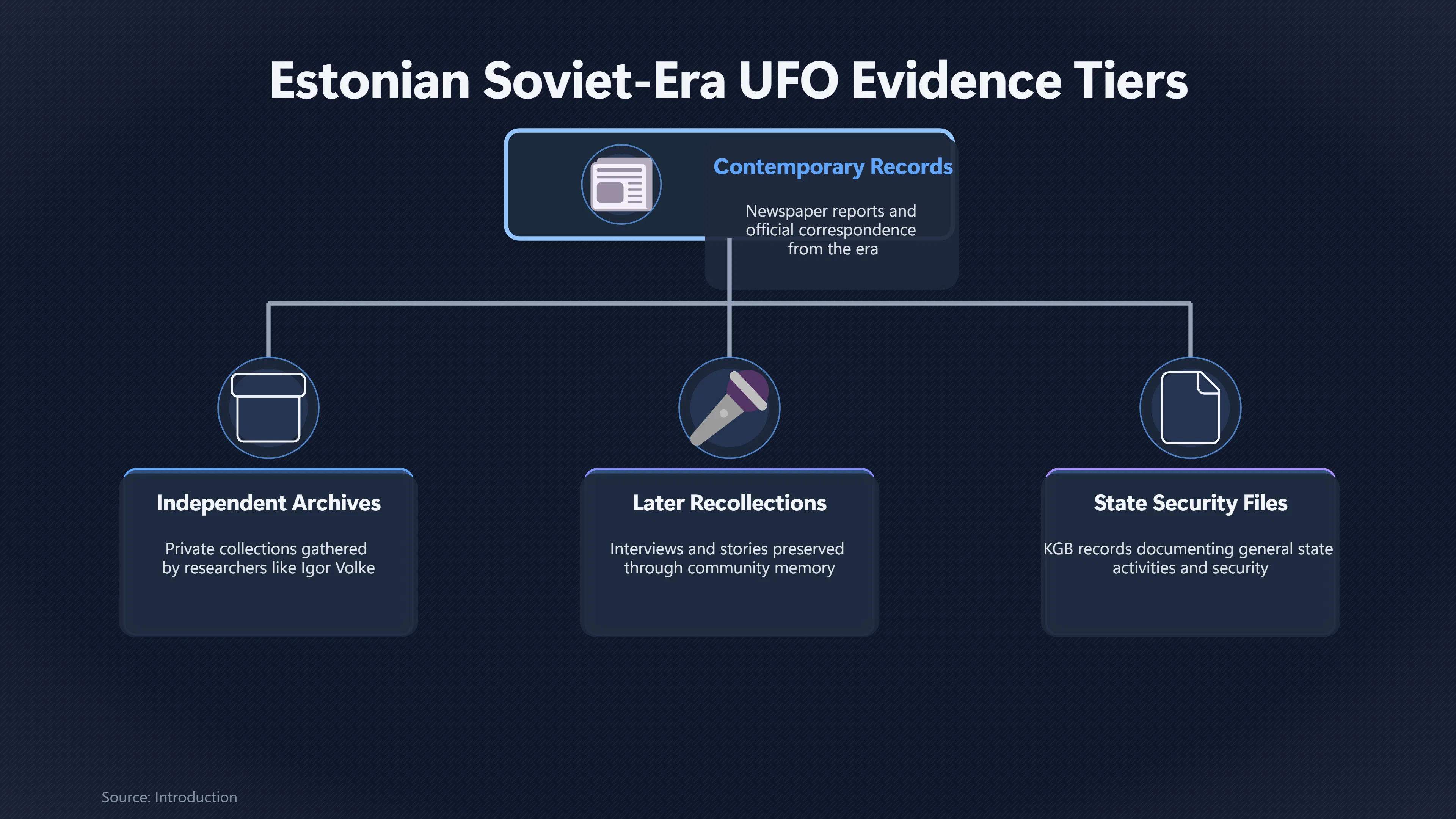 Estonian Soviet-Era UFO Evidence Tiers

Contemporary Records

Newspaper reports and official correspondence from the era

Independent Archives

Private collections gathered by researchers like Igor Volke

Later Recollections

Interviews and stories preserved through community memory

State Security Files

KGB records documenting general state activities and security

Source: Introduction